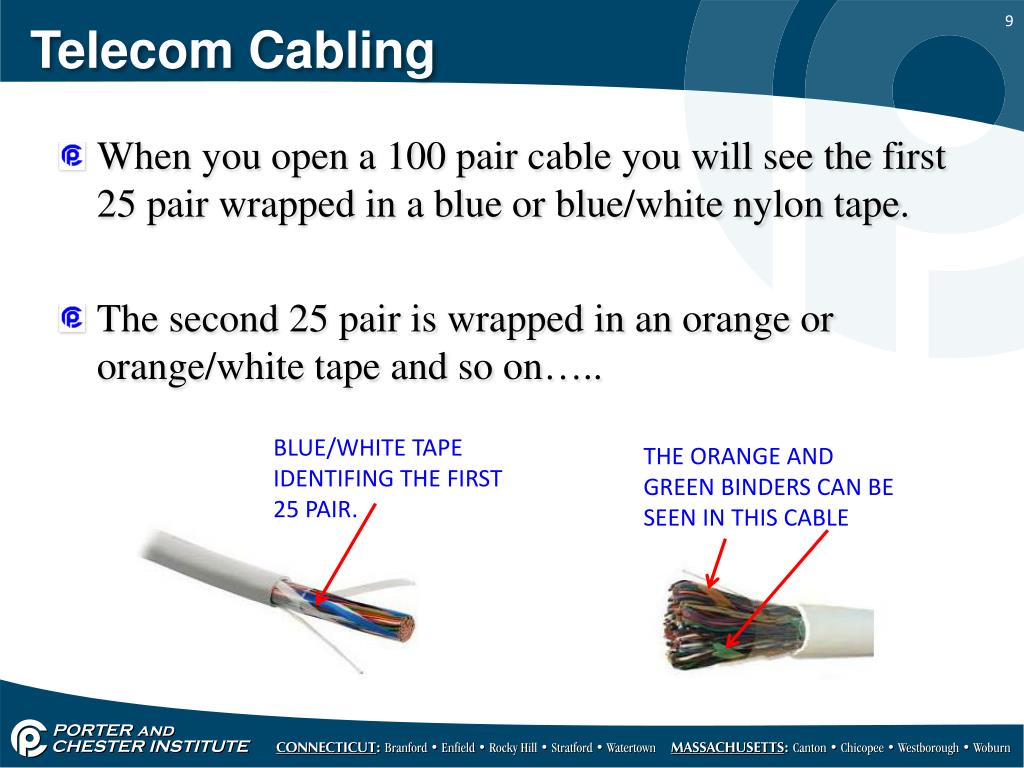 9

Telecom Cabling

When you open a 100 pair cable you will see the first 25 pair wrapped in a blue or blue/white nylon tape.

The second 25 pair is wrapped in an orange or orange/white tape and so on…..

BLUE/WHITE TAPE IDENTIFING THE FIRST 25 PAIR.

THE ORANGE AND GREEN BINDERS CAN BE SEEN IN THIS CABLE

PORTER AND CHESTER INSTITUTE

CONNECTICUT: Branford • Enfield • Rocky Hill • Stratford • Watertown MASSACHUSETTS: Canton • Chicopee • Westborough • Woburn